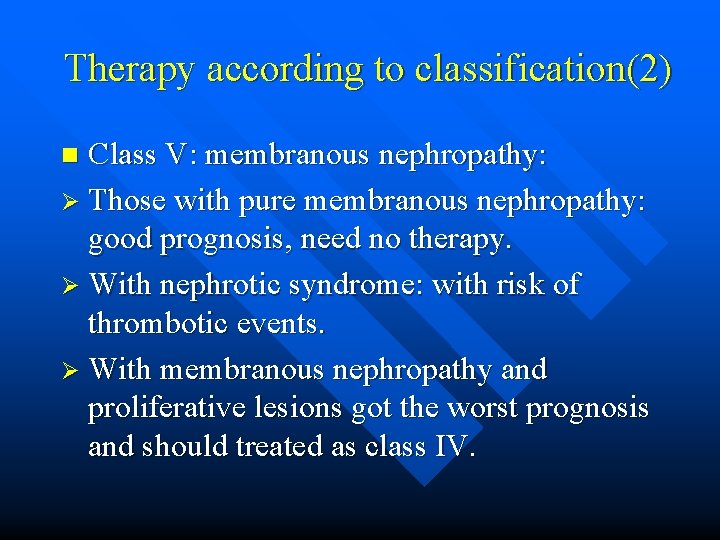 Therapy according to classification(2)

■ Class V: membranous nephropathy:

➢ Those with pure membranous nephropathy: good prognosis, need no therapy.

➢ With nephrotic syndrome: with risk of thrombotic events.

➢ With membranous nephropathy and proliferative lesions got the worst prognosis and should treated as class IV.